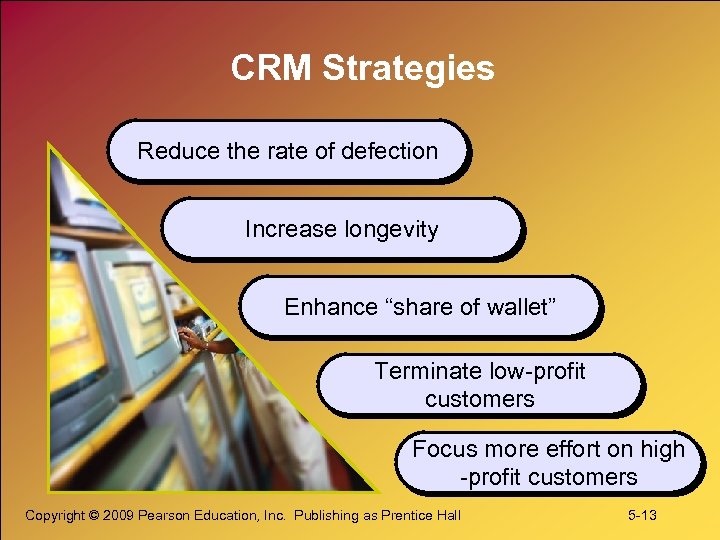 CRM Strategies

Reduce the rate of defection

Increase longevity

Enhance “share of wallet”

Terminate low-profit customers

Focus more effort on high -profit customers

Copyright © 2009 Pearson Education, Inc. Publishing as Prentice Hall

5-13